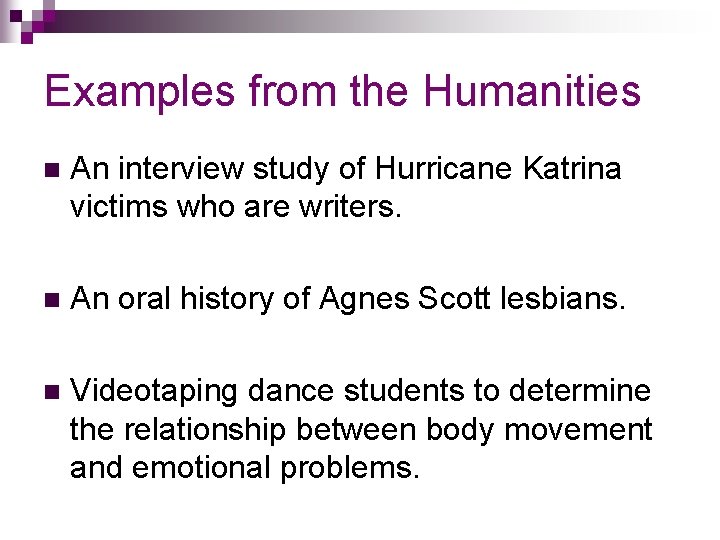 Examples from the Humanities

- An interview study of Hurricane Katrina victims who are writers.

- An oral history of Agnes Scott lesbians.

- Videotaping dance students to determine the relationship between body movement and emotional problems.